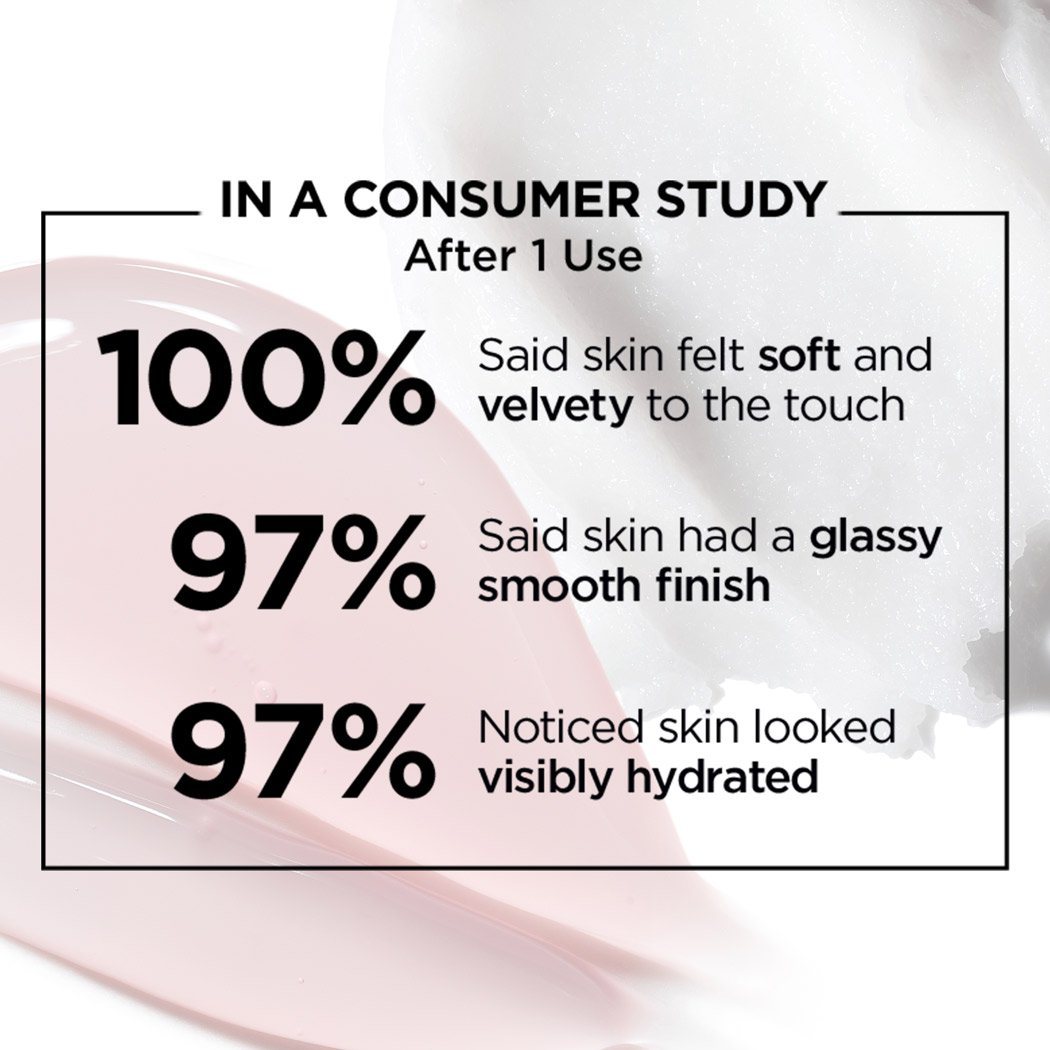 IN A CONSUMER STUDY
After 1 Use

100% Said skin felt soft and velvety to the touch

97% Said skin had a glassy smooth finish

97% Noticed skin looked visibly hydrated